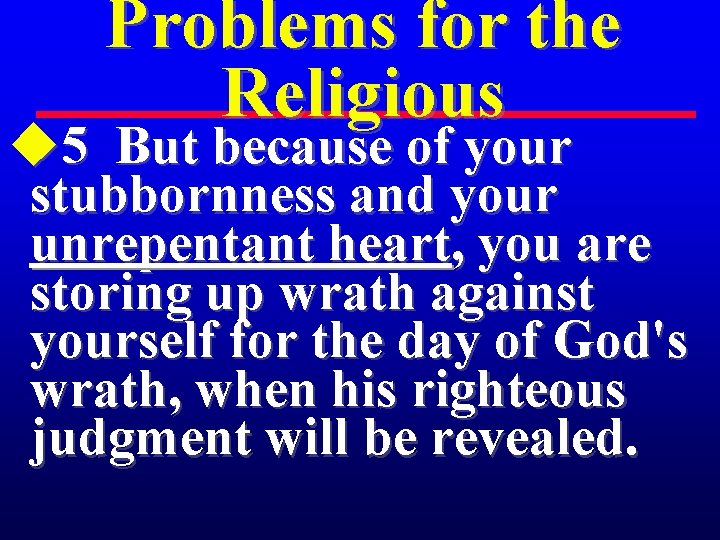 Problems for the Religious

5 But because of your stubbornness and your unrepentant heart, you are storing up wrath against yourself for the day of God's wrath, when his righteous judgment will be revealed.